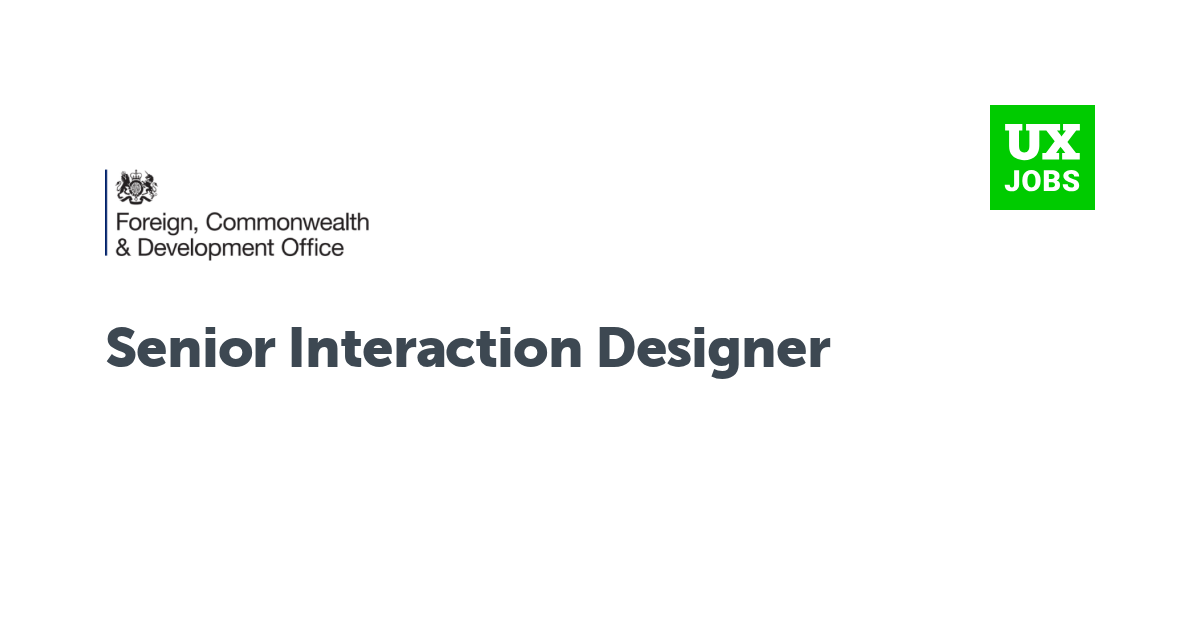 Foreign, Commonwealth
& Development Office

UX
JOBS

Senior Interaction Designer